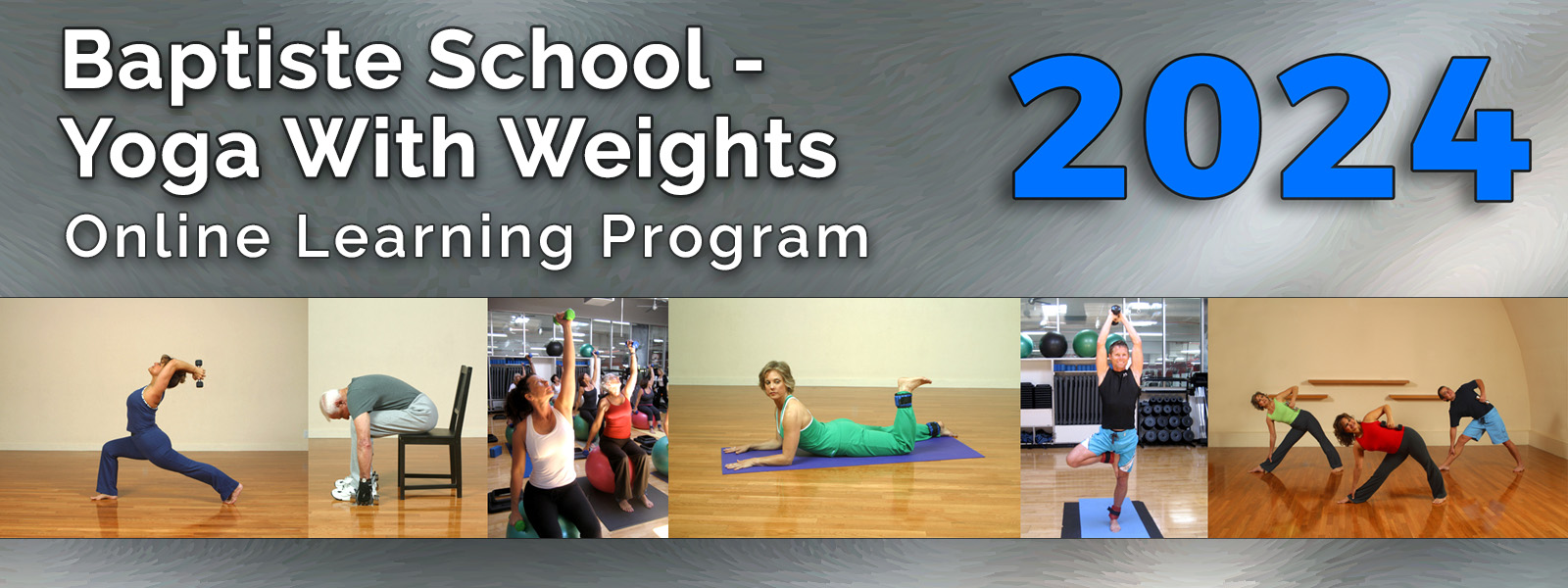 Baptiste School - Yoga With Weights
Online Learning Program

2024